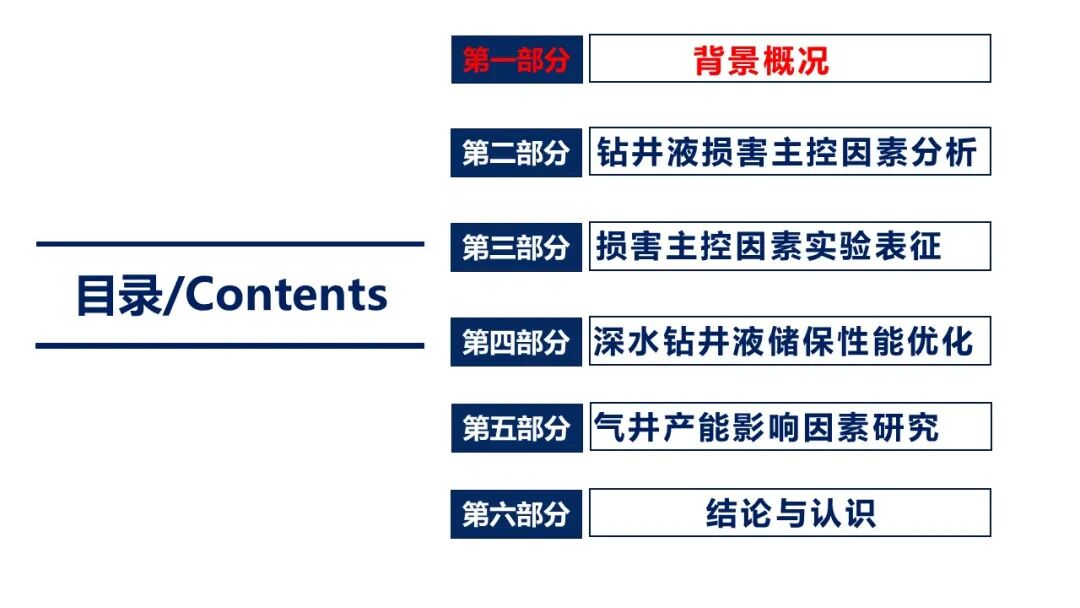 目录/Contents

第一部分 背景概况

第二部分 钻井液损害主控因素分析

第三部分 损害主控因素实验表征

第四部分 深水钻井液储保性能优化

第五部分 气井产能影响因素研究

第六部分 结论与认识